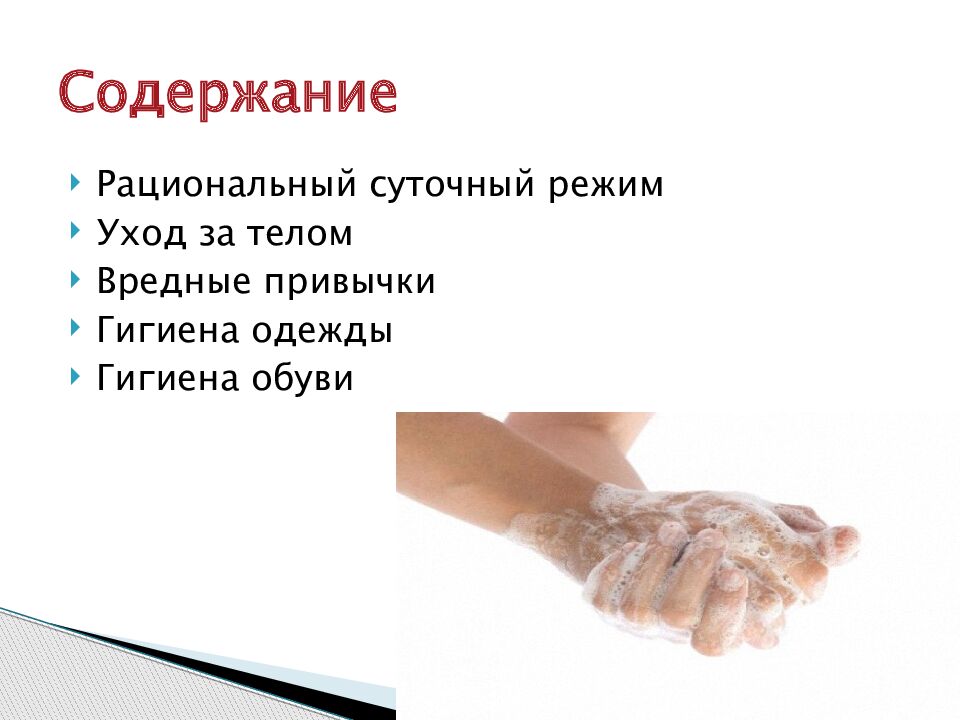 Содержание

Рациональный суточный режим
Уход за телом
Вредные привычки
Гигиена одежды
Гигиена обуви